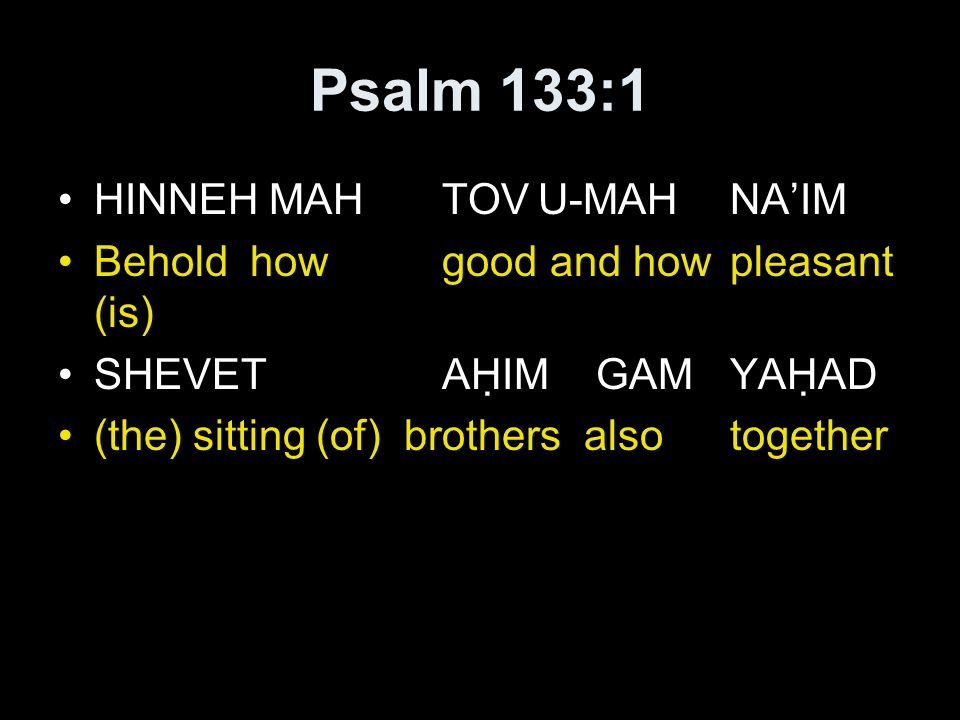 Psalm 133:1

• HINNEH MAH TOV U-MAH NA’IM
• Behold how good and how pleasant (is)
• SHEVET AḤIM GAM YAḤAD
• (the) sitting (of) brothers also together